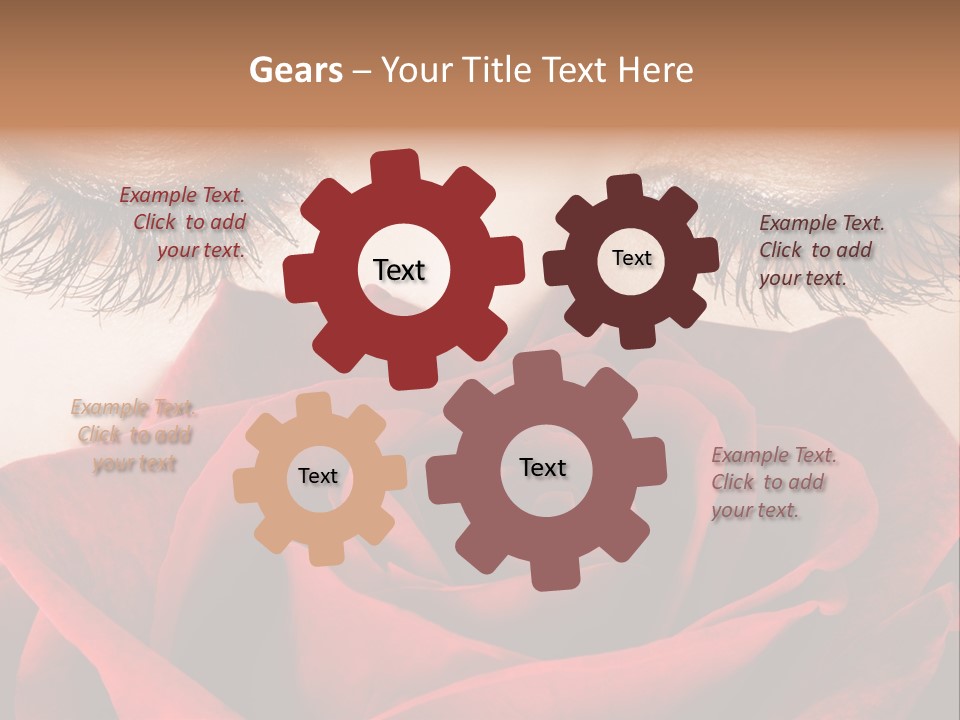 Gears – Your Title Text Here

Example Text. Click to add your text.

Text

Text

Example Text. Click to add your text.

Example Text. Click to add your text

Text

Text

Example Text. Click to add your text.